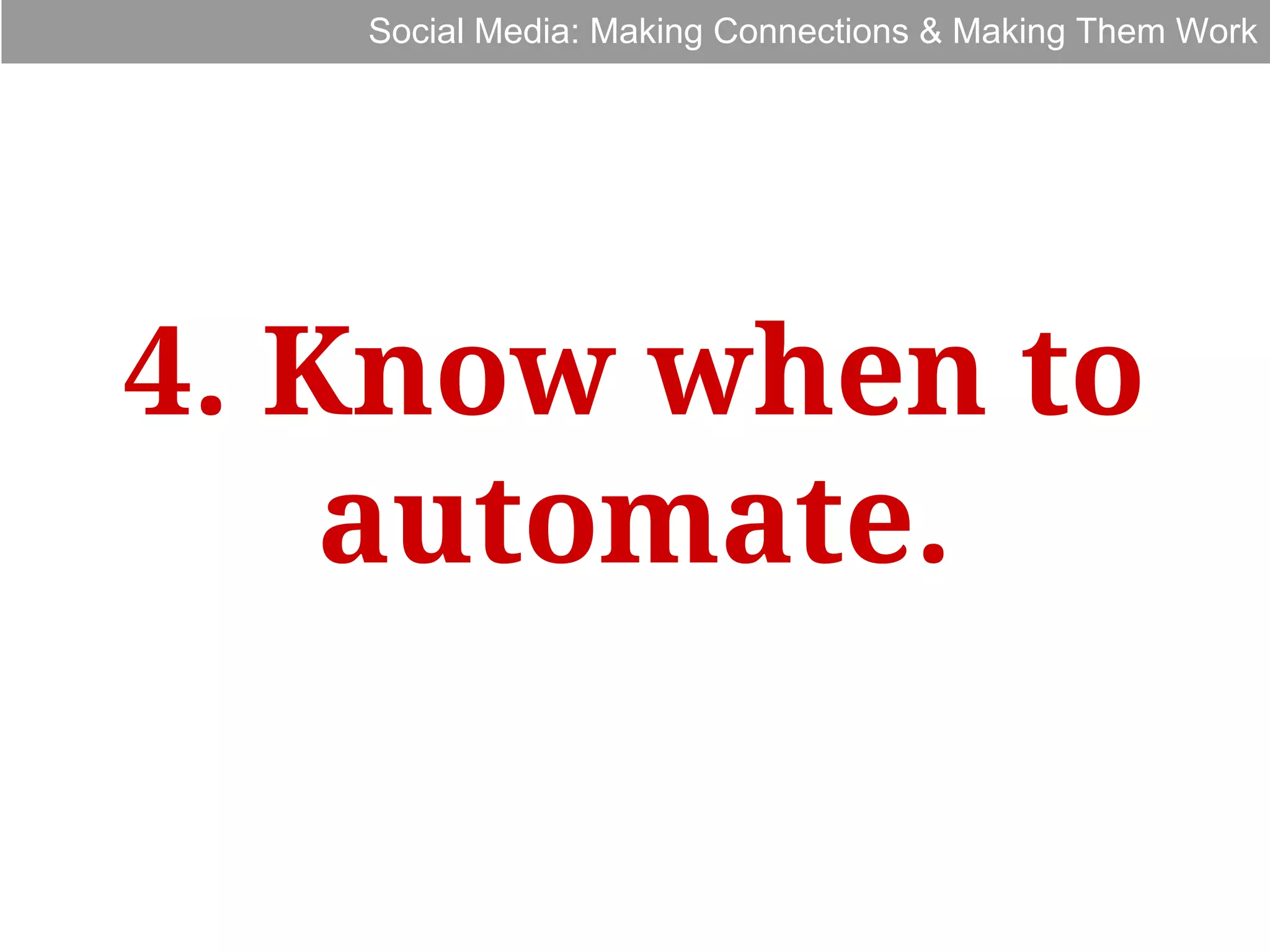 Social Media: Making Connections & Making Them Work

4. Know when to automate.